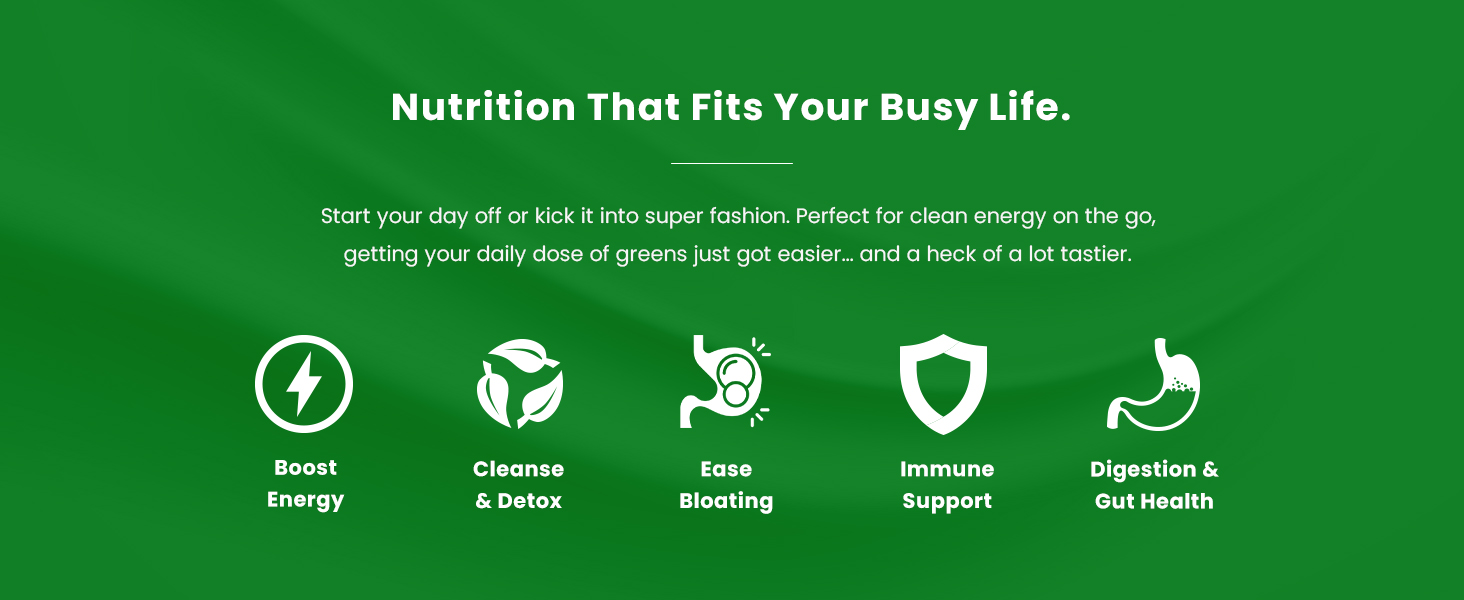 Nutrition That Fits Your Busy Life.

Start your day off or kick it into super fashion. Perfect for clean energy on the go, getting your daily dose of greens just got easier... and a heck of a lot tastier.

Boost Energy

Cleanse & Detox

Ease Bloating

Immune Support

Digestion & Gut Health